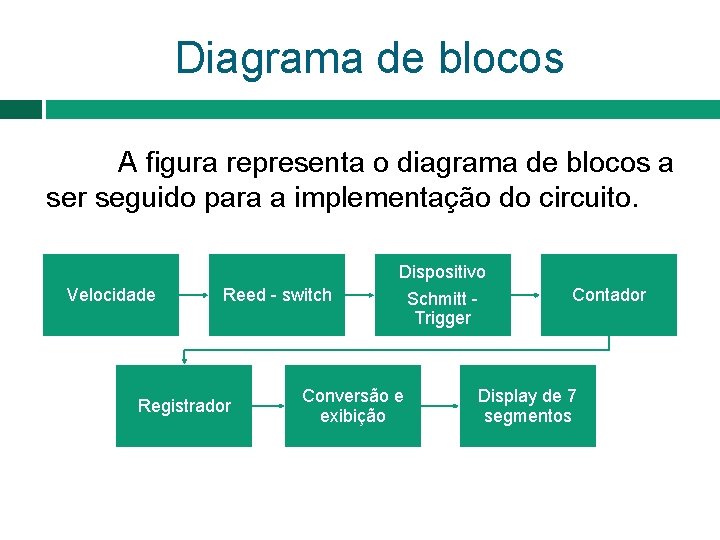 Diagrama de blocos

A figura representa o diagrama de blocos a ser seguido para a implementação do circuito.

Velocidade

Reed - switch

Dispositivo

Schmitt - Trigger

Contador

Registrador

Conversão e exibição

Display de 7 segmentos